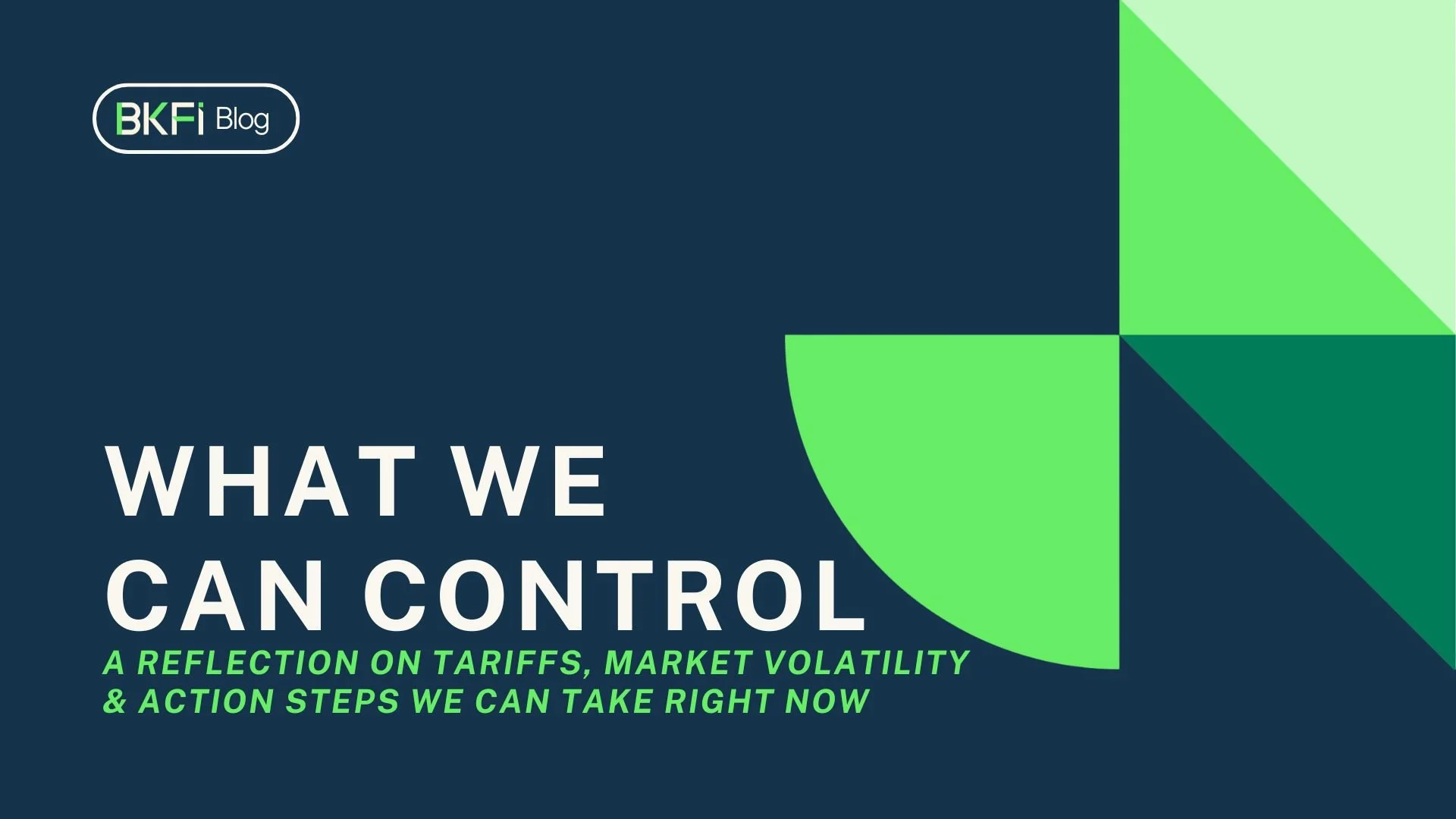 BKFi Blog

WHAT WE CAN CONTROL

A REFLECTION ON TARIFFS, MARKET VOLATILITY & ACTION STEPS WE CAN TAKE RIGHT NOW